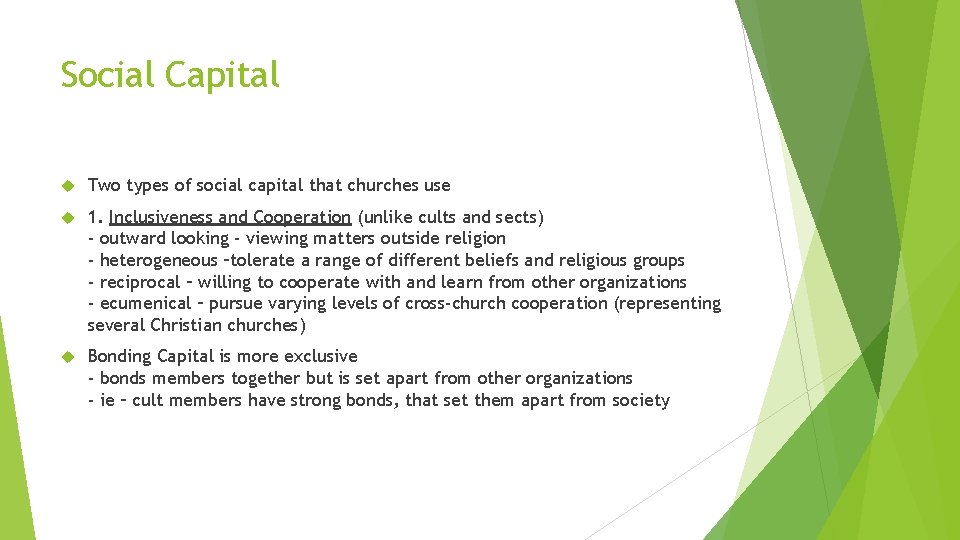 Social Capital

Two types of social capital that churches use

1. Inclusiveness and Cooperation (unlike cults and sects)
- outward looking - viewing matters outside religion
- heterogeneous –tolerate a range of different beliefs and religious groups
- reciprocal – willing to cooperate with and learn from other organizations
- ecumenical – pursue varying levels of cross-church cooperation (representing several Christian churches)

Bonding Capital is more exclusive
- bonds members together but is set apart from other organizations
- ie – cult members have strong bonds, that set them apart from society